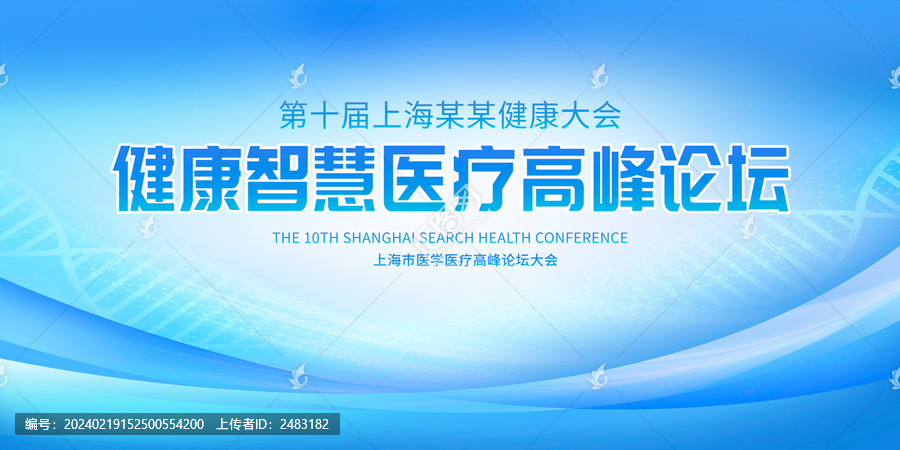 第十届上海某某健康大会

健康智慧医疗高峰论坛

THE 10TH SHANGHAI SEARCH HEALTH CONFERENCE

上海市医学医疗高峰论坛大会

编号：20240219152500554200 上传者ID：2483182